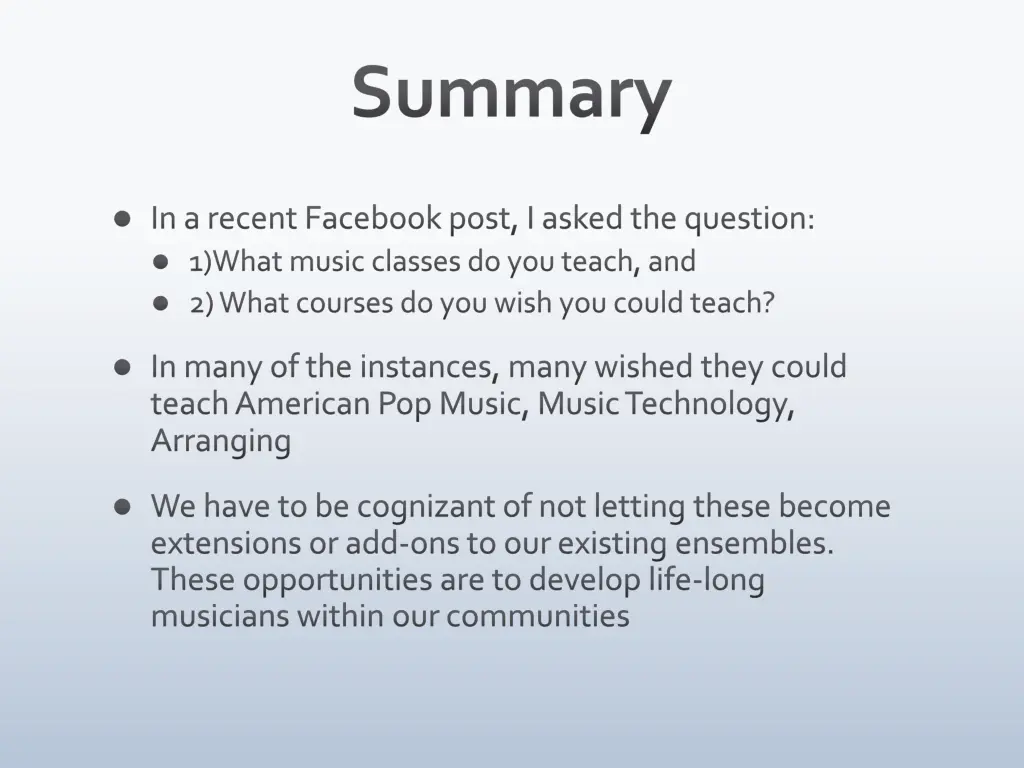 Summary

- In a recent Facebook post, I asked the question:
  - 1)What music classes do you teach, and
  - 2) What courses do you wish you could teach?
- In many of the instances, many wished they could teach American Pop Music, Music Technology, Arranging
- We have to be cognizant of not letting these become extensions or add-ons to our existing ensembles. These opportunities are to develop life-long musicians within our communities